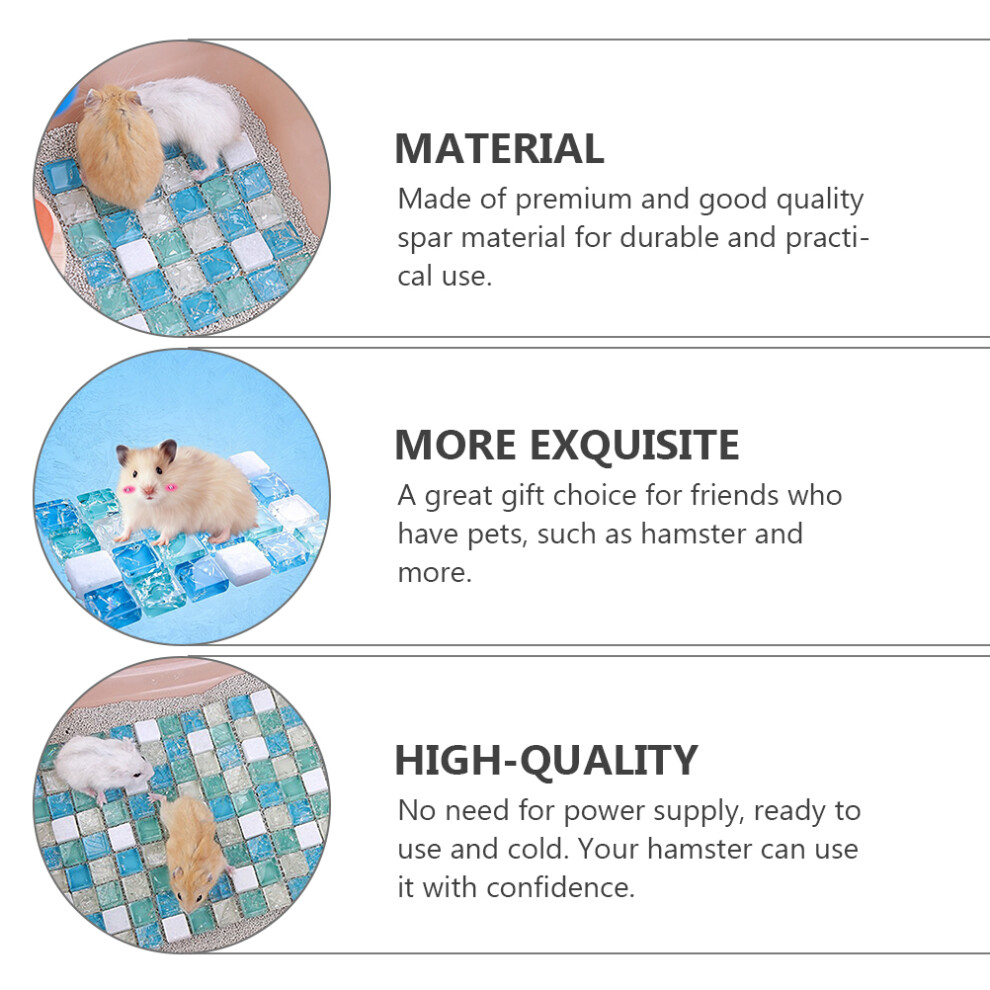 MATERIAL

Made of premium and good quality spar material for durable and practical use.

MORE EXQUISITE

A great gift choice for friends who have pets, such as hamster and more.

HIGH-QUALITY

No need for power supply, ready to use and cold. Your hamster can use it with confidence.